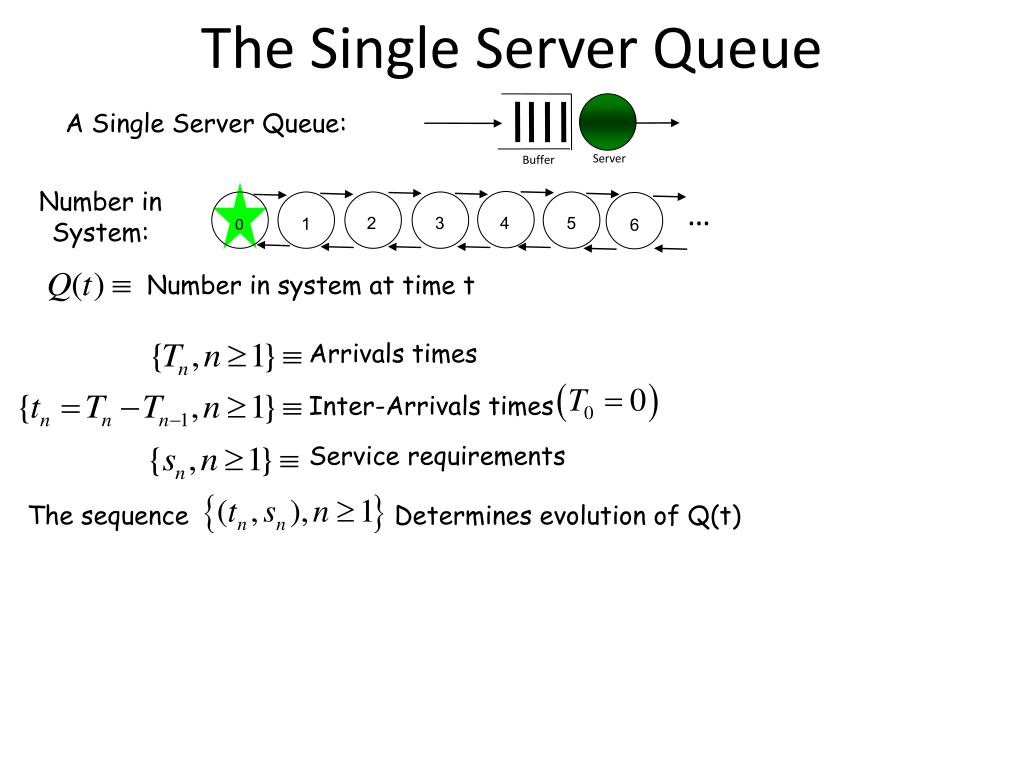 The Single Server Queue

A Single Server Queue:

Buffer

Server

Number in System:

0 1 2 3 4 5 6 ...

$Q(t) \equiv$ Number in system at time t

$\{T_n, n \geq 1\} \equiv$ Arrivals times

$\{t_n = T_n - T_{n-1}, n \geq 1\} \equiv$ Inter-Arrivals times $(T_0 = 0)$

$\{s_n, n \geq 1\} \equiv$ Service requirements

The sequence $\{(t_n, s_n), n \geq 1\}$ Determines evolution of Q(t)